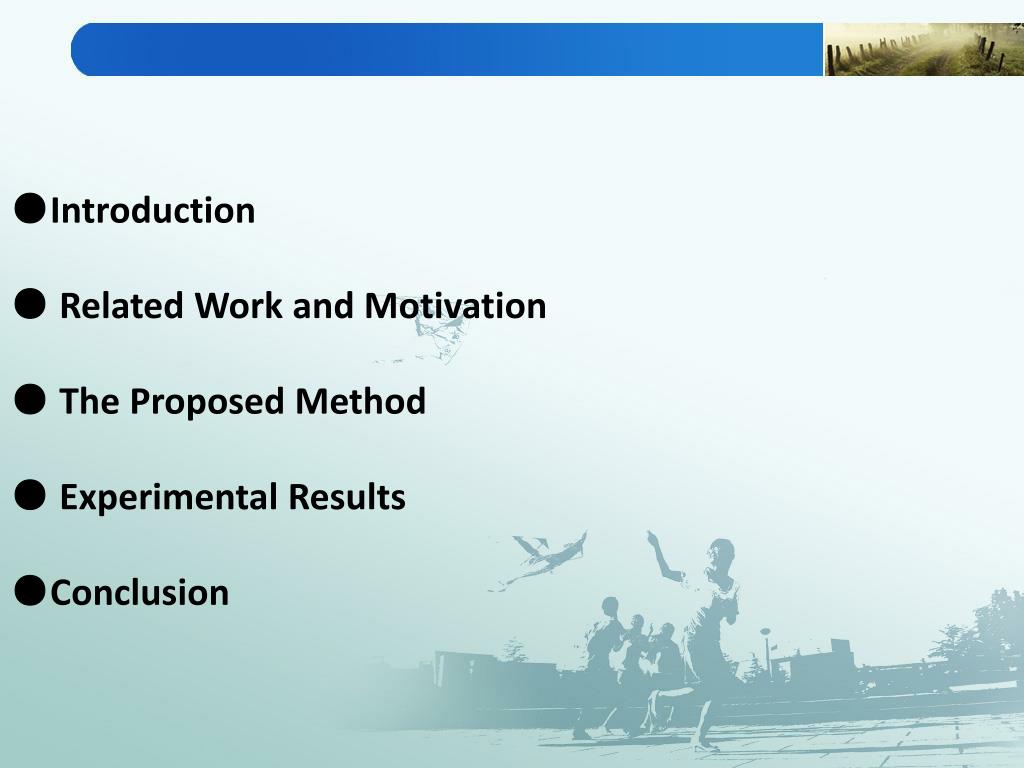 ●Introduction

● Related Work and Motivation

● The Proposed Method

● Experimental Results

●Conclusion